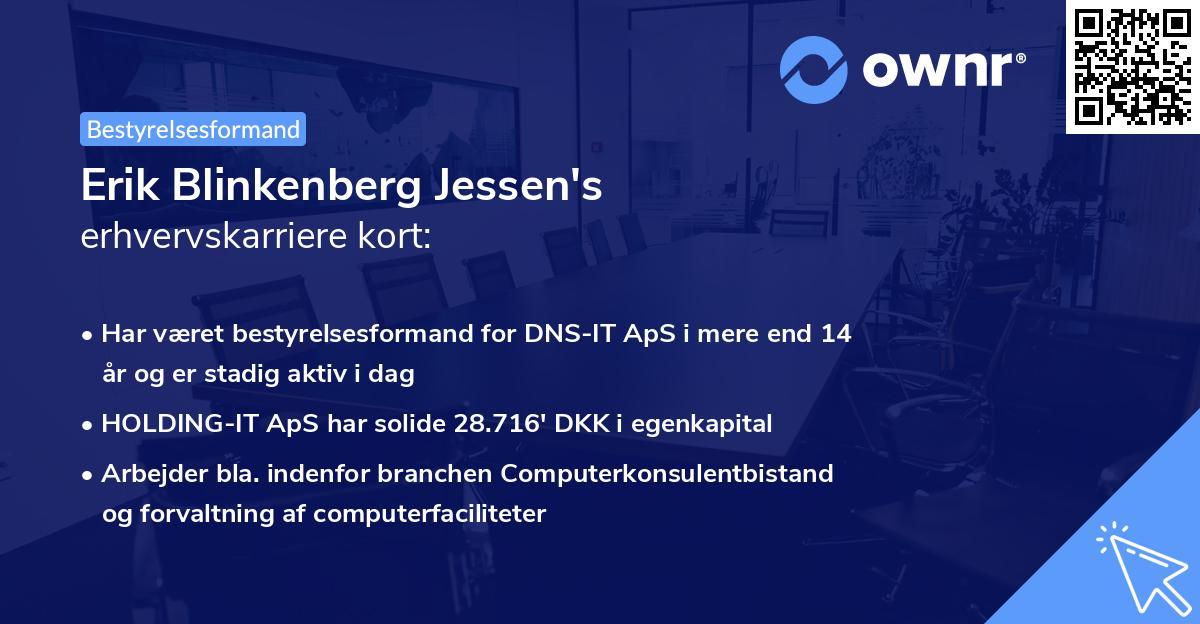 ownr®

Bestyrelsesformand

Erik Blinkenberg Jessen's
erhvervskarriere kort:

• Har været bestyrelsesformand for DNS-IT ApS i mere end 14 år og er stadig aktiv i dag

• HOLDING-IT ApS har solide 28.716' DKK i egenkapital

• Arbejder bla. indenfor branchen Computerkonsulentbistand og forvaltning af computerfaciliteter